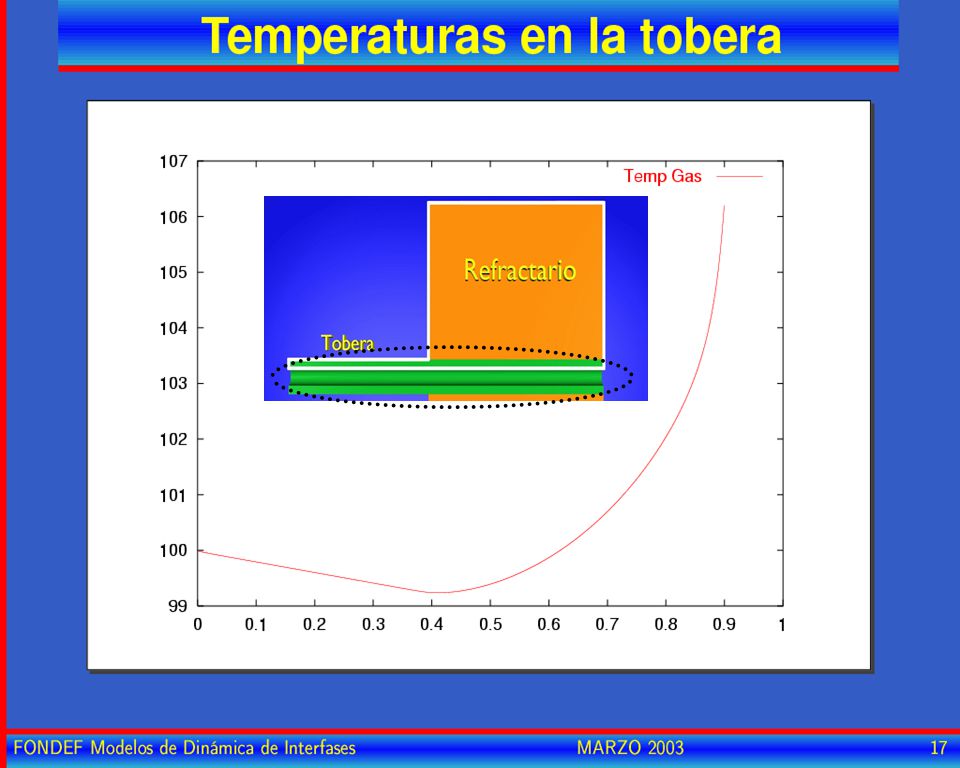 Temperaturas en la tobera

Temp Gas

Refractario

Tobera

107
106
105
104
103
102
101
100
99

0 0.1 0.2 0.3 0.4 0.5 0.6 0.7 0.8 0.9 1

FONDEF Modelos de Dinámica de Interfases MARZO 2003 17